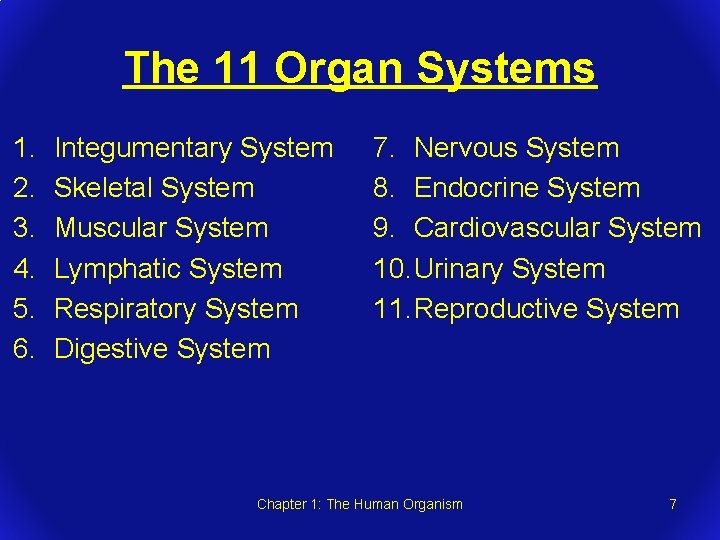 The 11 Organ Systems

1. Integumentary System
2. Skeletal System
3. Muscular System
4. Lymphatic System
5. Respiratory System
6. Digestive System

7. Nervous System
8. Endocrine System
9. Cardiovascular System
10. Urinary System
11. Reproductive System

Chapter 1: The Human Organism

7